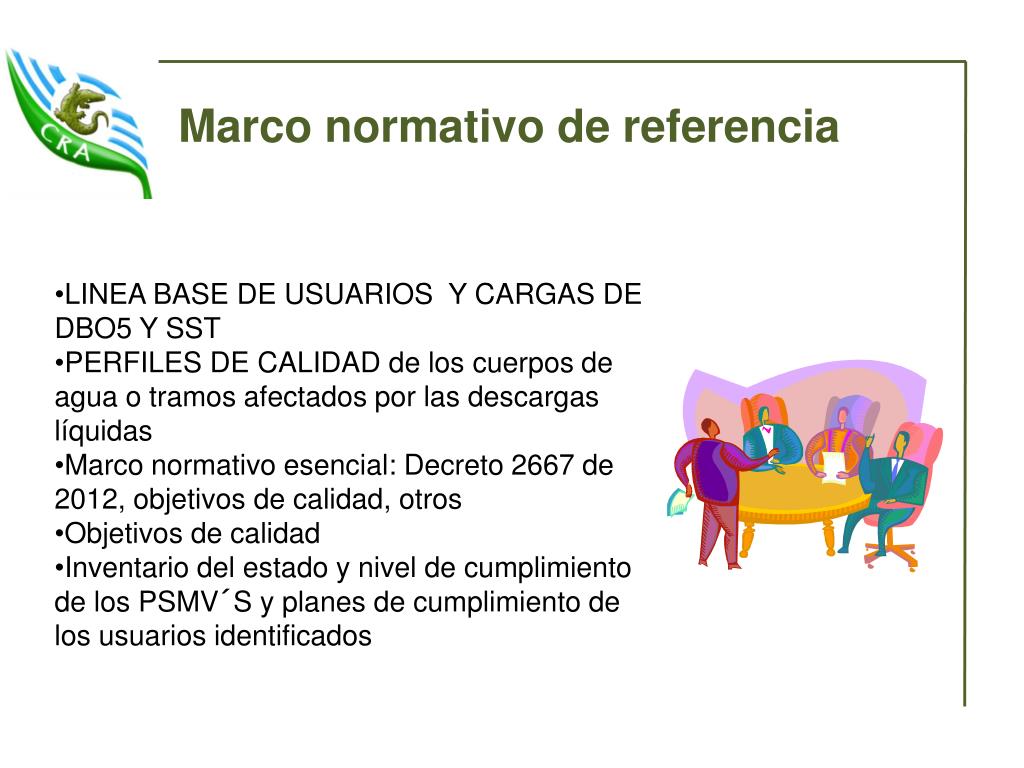 CRA

Marco normativo de referencia

•LINEA BASE DE USUARIOS Y CARGAS DE DBO5 Y SST
•PERFILES DE CALIDAD de los cuerpos de agua o tramos afectados por las descargas líquidas
•Marco normativo esencial: Decreto 2667 de 2012, objetivos de calidad, otros
•Objetivos de calidad
•Inventario del estado y nivel de cumplimiento de los PSMV´S y planes de cumplimiento de los usuarios identificados